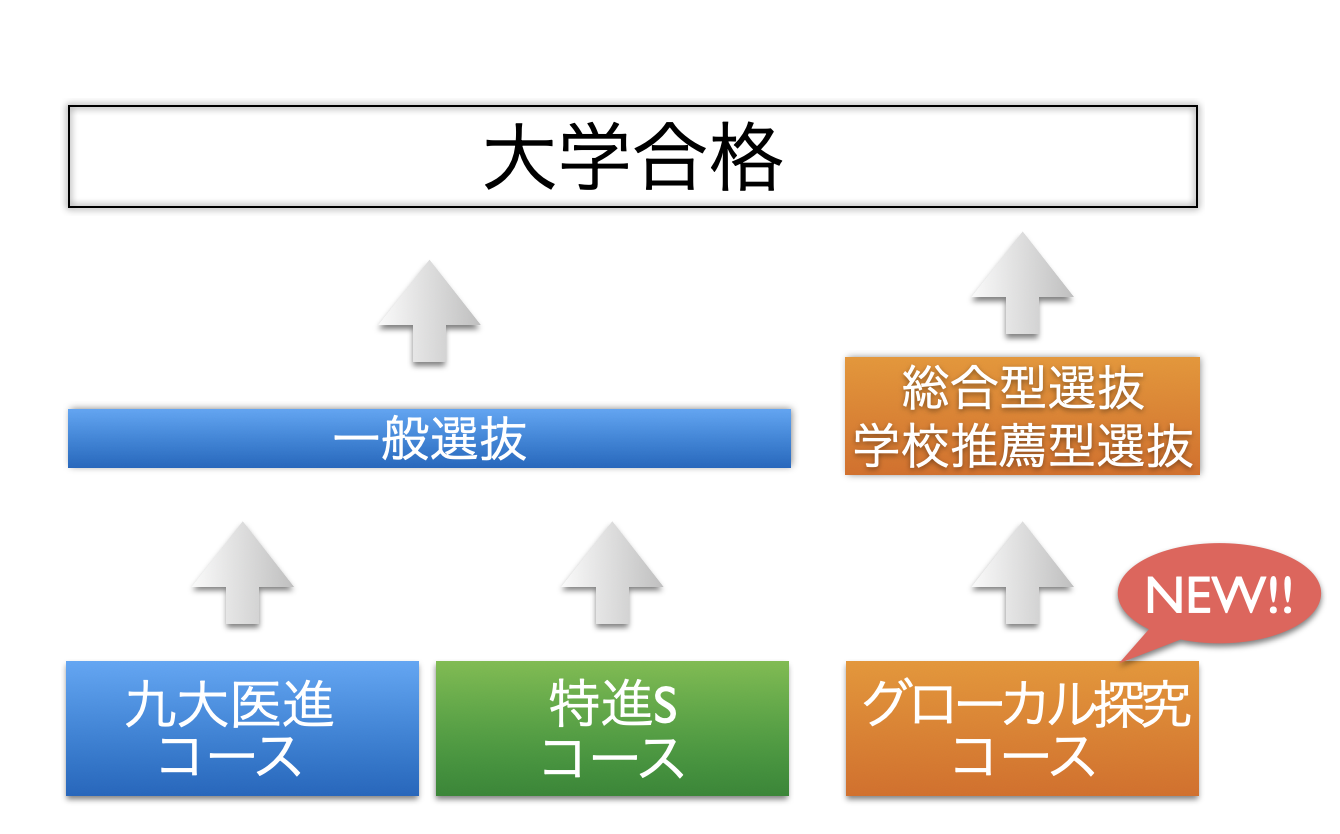 大学合格

一般選抜

総合型選抜
学校推薦型選抜

NEW!!

九大医進
コース

特進S
コース

グローカル探究
コース